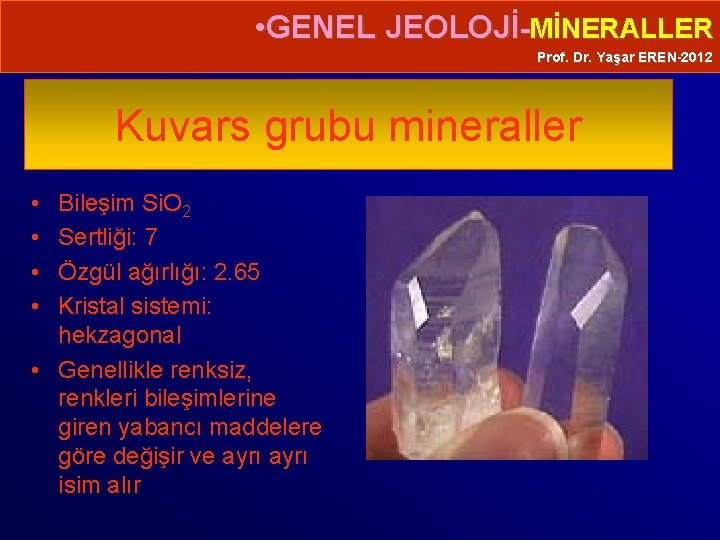 •GENEL JEOLOJİ-MİNERALLER

Prof. Dr. Yaşar EREN-2012

Kuvars grubu mineraller

• Bileşim $SiO_2$
• Sertliği: 7
• Özgül ağırlığı: 2.65
• Kristal sistemi: hekzagonal
• Genellikle renksiz, renkleri bileşimlerine giren yabancı maddelere göre değişir ve ayrı ayrı isim alır